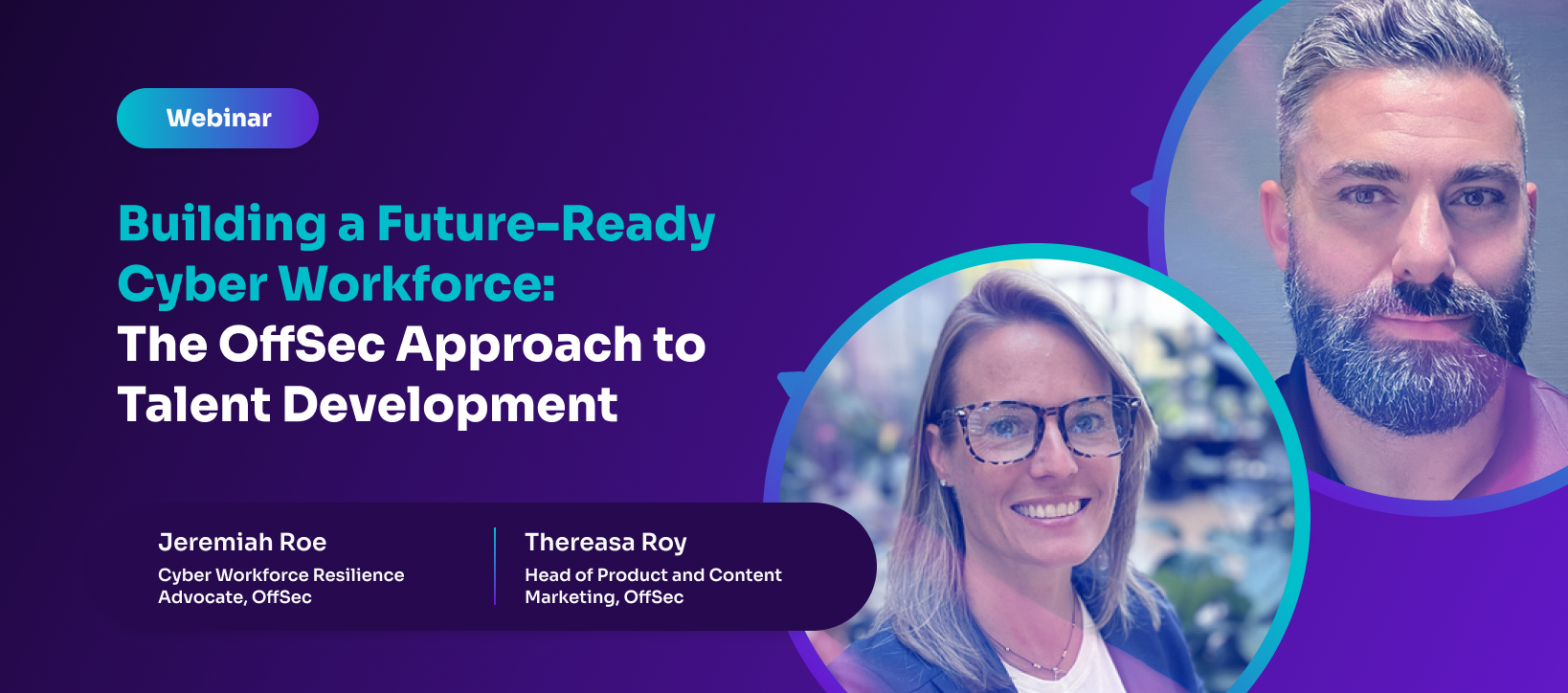 Webinar

Building a Future-Ready Cyber Workforce: The OffSec Approach to Talent Development

Jeremiah Roe
Cyber Workforce Resilience Advocate, OffSec

Thereasa Roy
Head of Product and Content Marketing, OffSec